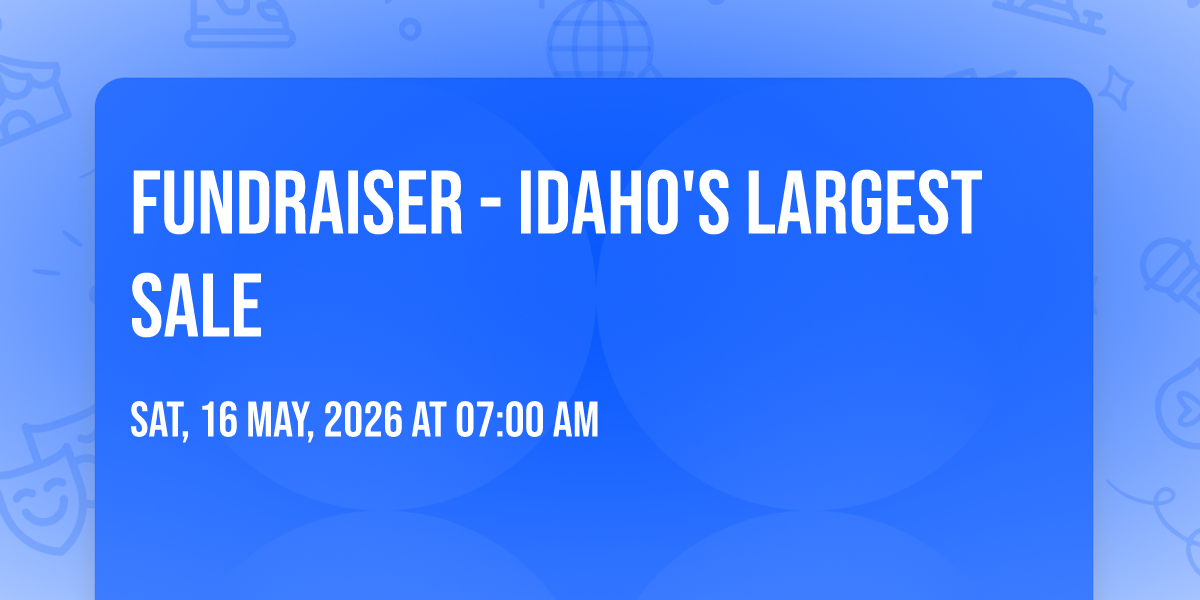 FUNDRAISER - IDAHO'S LARGEST SALE

SAT, 16 MAY, 2026 AT 07:00 AM